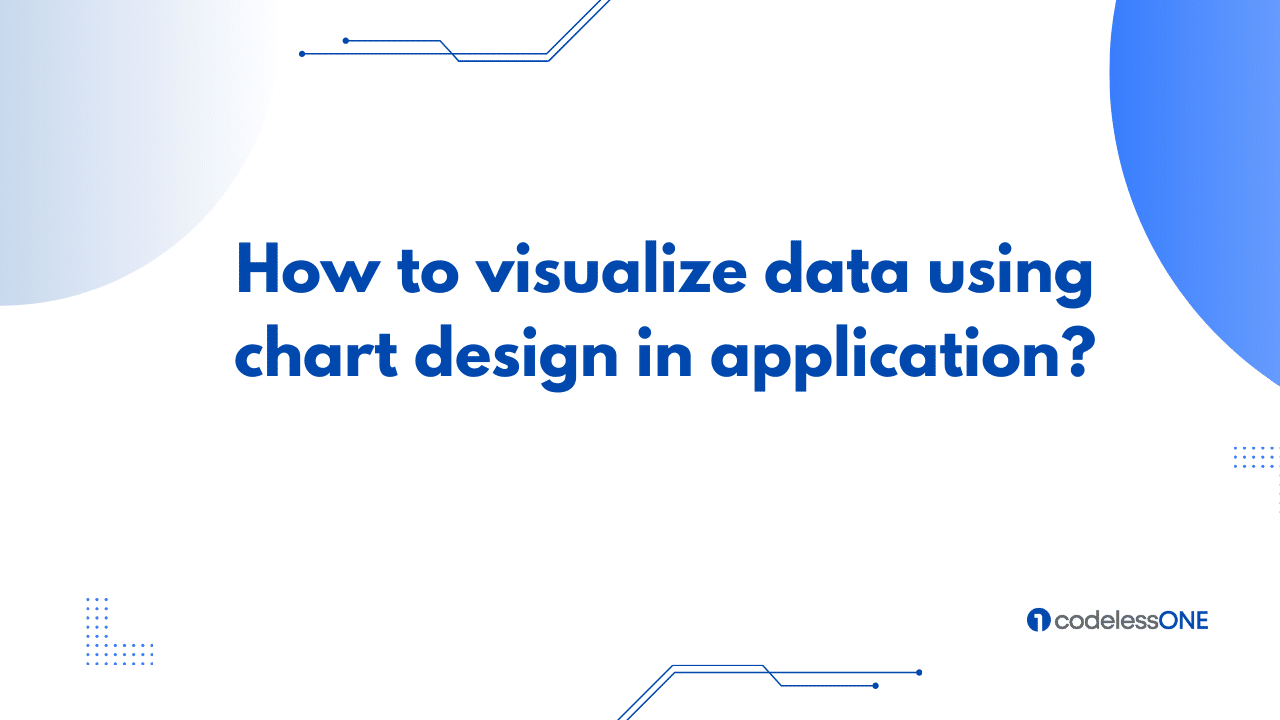 How to visualize data using chart design in application?

codelessONE